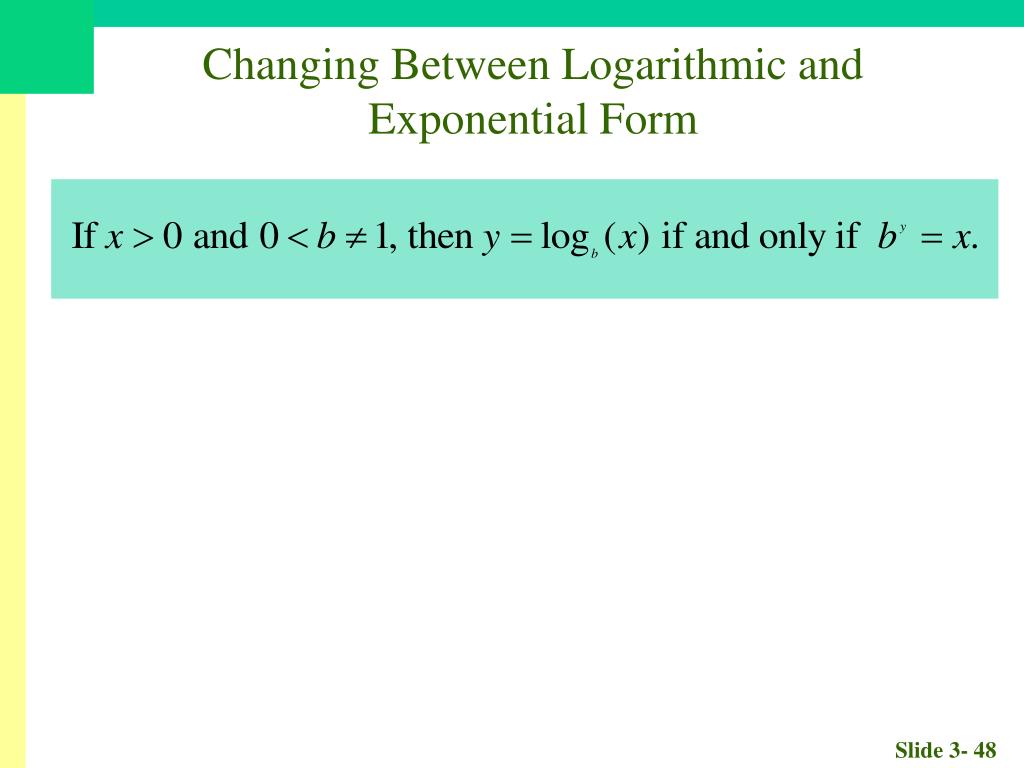 Changing Between Logarithmic and Exponential Form

If $x > 0$ and $0 < b \neq 1$, then $y = \log_b(x)$ if and only if $b^y = x$.

Slide 3- 48